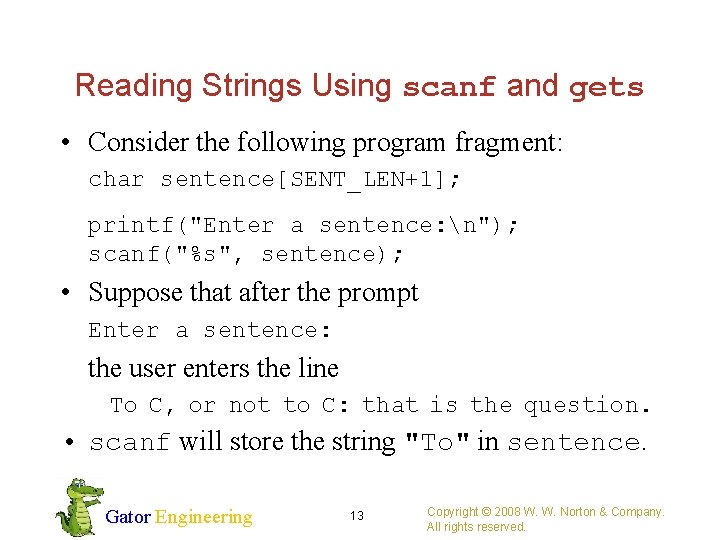 Reading Strings Using scanf and gets

• Consider the following program fragment:

char sentence[SENT_LEN+1];

printf("Enter a sentence:\n");
scanf("%s", sentence);

• Suppose that after the prompt

Enter a sentence:

the user enters the line

To C, or not to C: that is the question.

• scanf will store the string "To" in sentence.

Gator Engineering

13

Copyright © 2008 W. W. Norton & Company. All rights reserved.